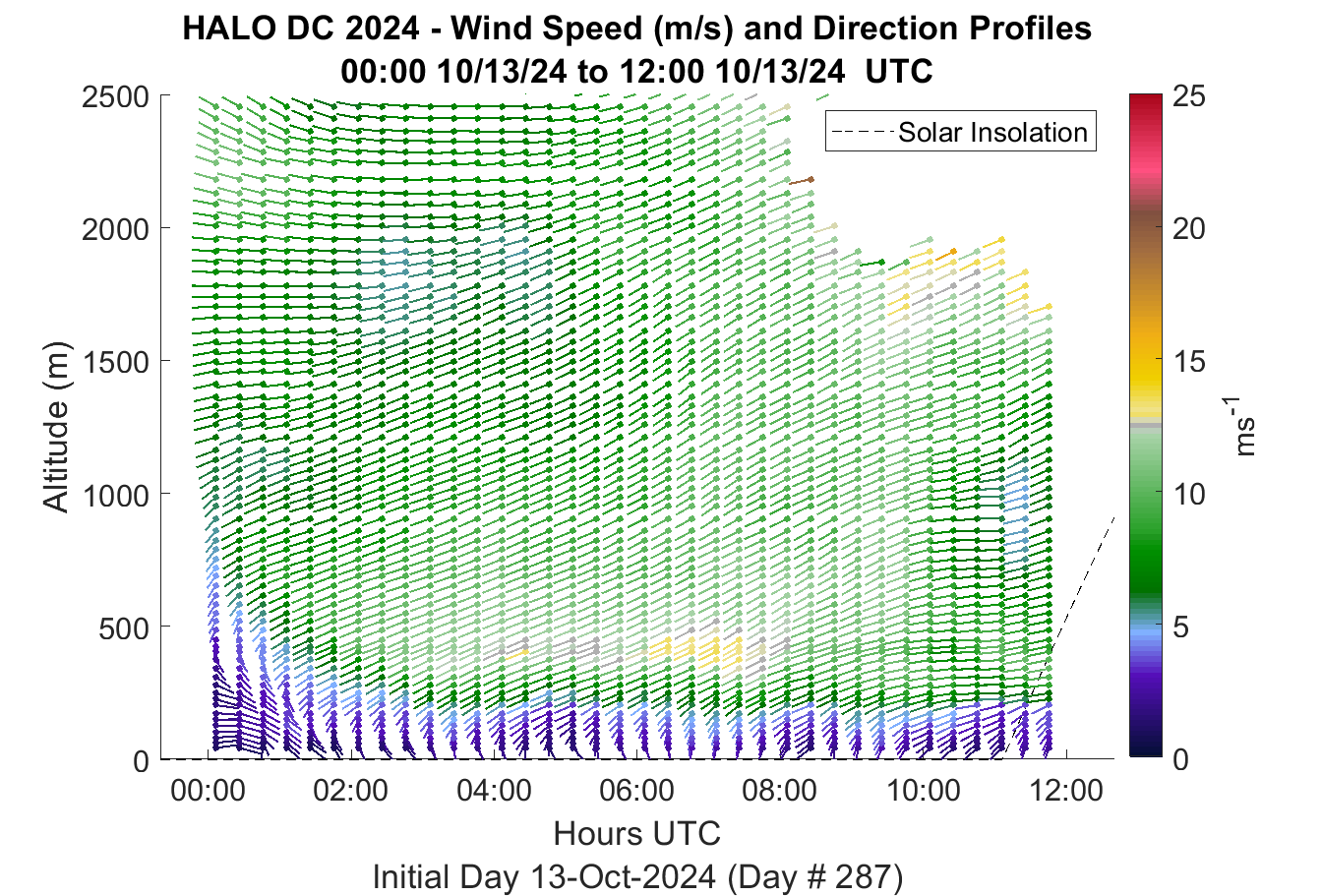 HALO DC 2024 - Wind Speed (m/s) and Direction Profiles
00:00 10/13/24 to 12:00 10/13/24 UTC

Solar Insolation

Altitude (m)

2500
2000
1500
1000
500
0

00:00
02:00
04:00
06:00
08:00
10:00
12:00

Hours UTC
Initial Day 13-Oct-2024 (Day # 287)

25
20
15
10
5
0

$ms^{-1}$